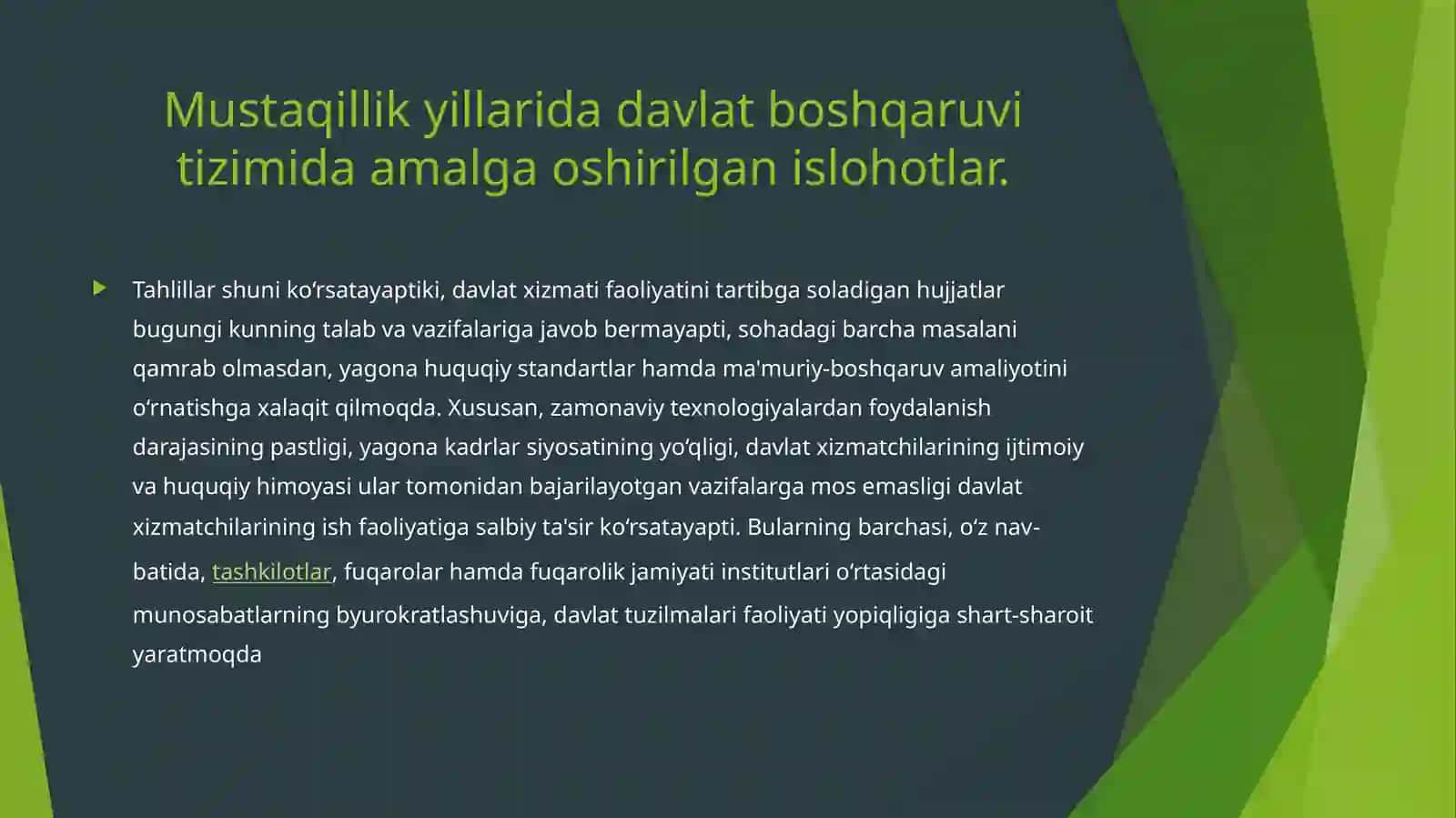 Mustaqillik yillarida davlat boshqaruvi tizimida amalga oshirilgan islohotlar.

Tahlillar shuni ko‘rsatayaptiki, davlat xizmati faoliyatini tartibga soladigan hujjatlar bugungi kunning talab va vazifalariga javob bermayapti, sohadagi barcha masalani qamrab olmasdan, yagona huquqiy standartlar hamda ma'muriy-boshqaruv amaliyotini o‘rnatishga xalaqit qilmoqda. Xususan, zamonaviy texnologiyalardan foydalanish darajasining pastligi, yagona kadrlar siyosatining yo‘qligi, davlat xizmatchilarining ijtimoiy va huquqiy himoyasi ular tomonidan bajarilayotgan vazifalarga mos emasligi davlat xizmatchilarining ish faoliyatiga salbiy ta'sir ko‘rsatayapti. Bularning barchasi, o‘z navbatida, tashkilotlar, fuqarolar hamda fuqarolik jamiyati institutlari o‘rtasidagi munosabatlarning byurokratlashuviga, davlat tuzilmalari faoliyati yopiqligiga shart-sharoit yaratmoqda